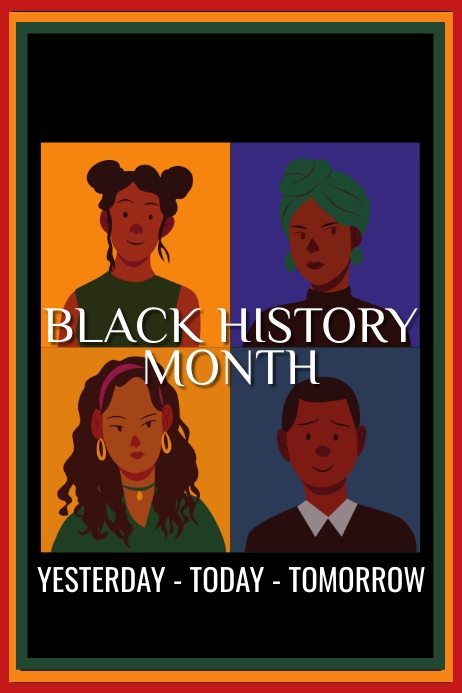 BLACK HISTORY MONTH

YESTERDAY - TODAY - TOMORROW